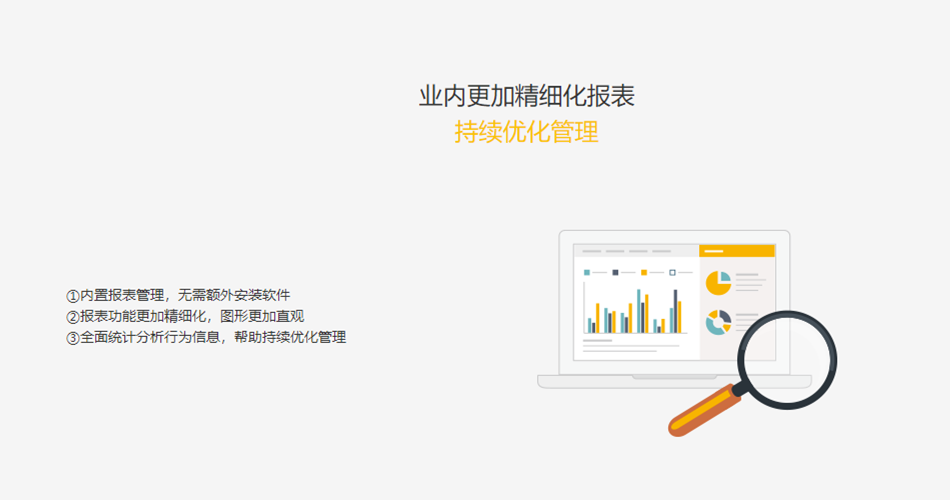 业内更加精细化报表
持续优化管理

①内置报表管理，无需额外安装软件
②报表功能更加精细化，图形更加直观
③全面统计分析行为信息，帮助持续优化管理